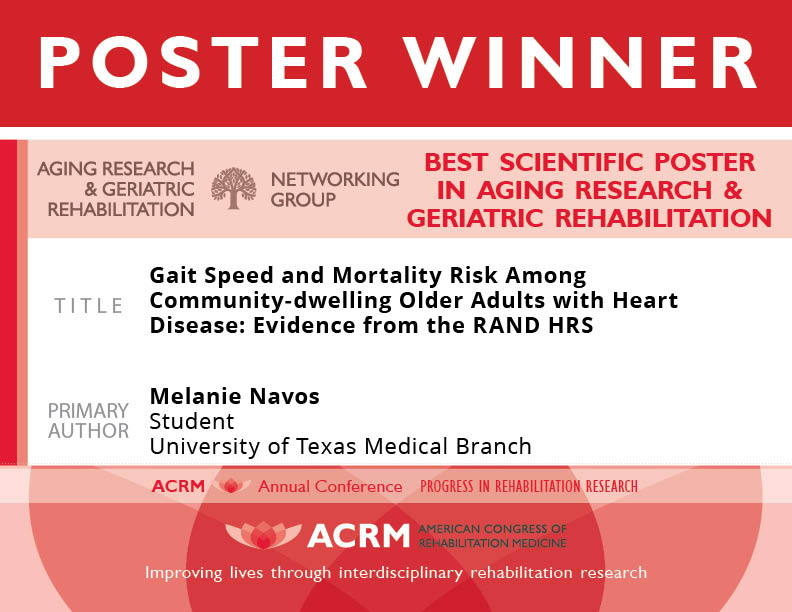 POSTER WINNER

AGING RESEARCH & GERIATRIC REHABILITATION NETWORKING GROUP

BEST SCIENTIFIC POSTER IN AGING RESEARCH & GERIATRIC REHABILITATION

TITLE

Gait Speed and Mortality Risk Among Community-dwelling Older Adults with Heart Disease: Evidence from the RAND HRS

PRIMARY AUTHOR

Melanie Navos
Student
University of Texas Medical Branch

ACRM Annual Conference PROGRESS IN REHABILITATION RESEARCH

ACRM AMERICAN CONGRESS OF REHABILITATION MEDICINE

Improving lives through interdisciplinary rehabilitation research